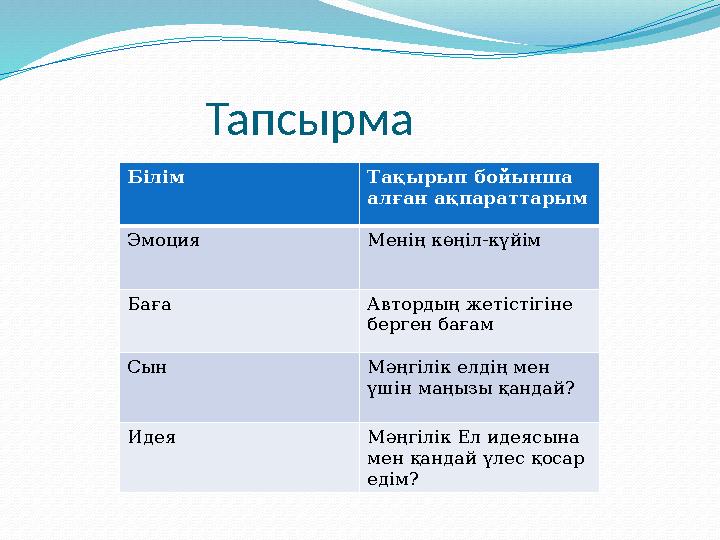 Тапсырма

| Білім | Тақырып бойынша алған ақпараттарым |
|---|---|
| Эмоция | Менің көңіл-күйім |
| Баға | Автордың жетістігіне берген бағам |
| Сын | Мәңгілік елдің мен үшін маңызы қандай? |
| Идея | Мәңгілік Ел идеясына мен қандай үлес қосар едім? |